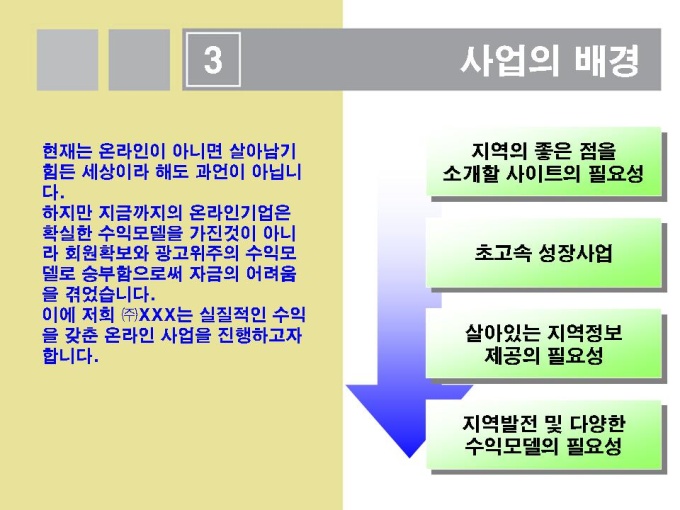 3

사업의 배경

현재는 온라인이 아니면 살아남기 힘든 세상이라 해도 과언이 아닙니다.
하지만 지금까지의 온라인기업은 확실한 수익모델을 가진것이 아니라 회원확보와 광고위주의 수익모델로 승부함으로써 자금의 어려움을 겪었습니다.
이에 저희 ㈜XXX는 실질적인 수익을 갖춘 온라인 사업을 진행하고자 합니다.

지역의 좋은 점을 소개할 사이트의 필요성

초고속 성장사업

살아있는 지역정보 제공의 필요성

지역발전 및 다양한 수익모델의 필요성